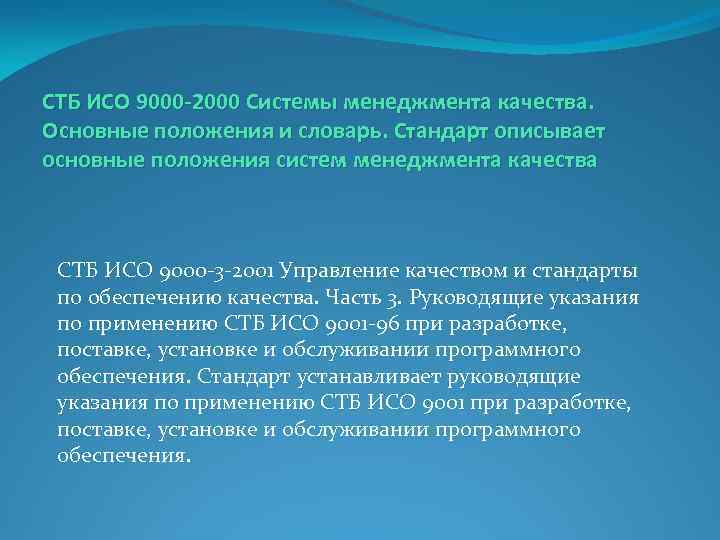 СТБ ИСО 9000-2000 Системы менеджмента качества. Основные положения и словарь. Стандарт описывает основные положения систем менеджмента качества

СТБ ИСО 9000-3-2001 Управление качеством и стандарты по обеспечению качества. Часть 3. Руководящие указания по применению СТБ ИСО 9001-96 при разработке, поставке, установке и обслуживании программного обеспечения. Стандарт устанавливает руководящие указания по применению СТБ ИСО 9001 при разработке, поставке, установке и обслуживании программного обеспечения.